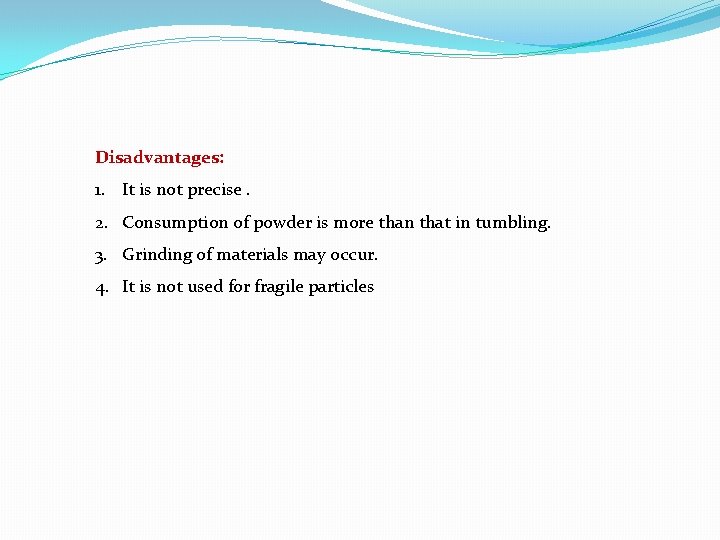 Disadvantages:

1. It is not precise .
2. Consumption of powder is more than that in tumbling.
3. Grinding of materials may occur.
4. It is not used for fragile particles